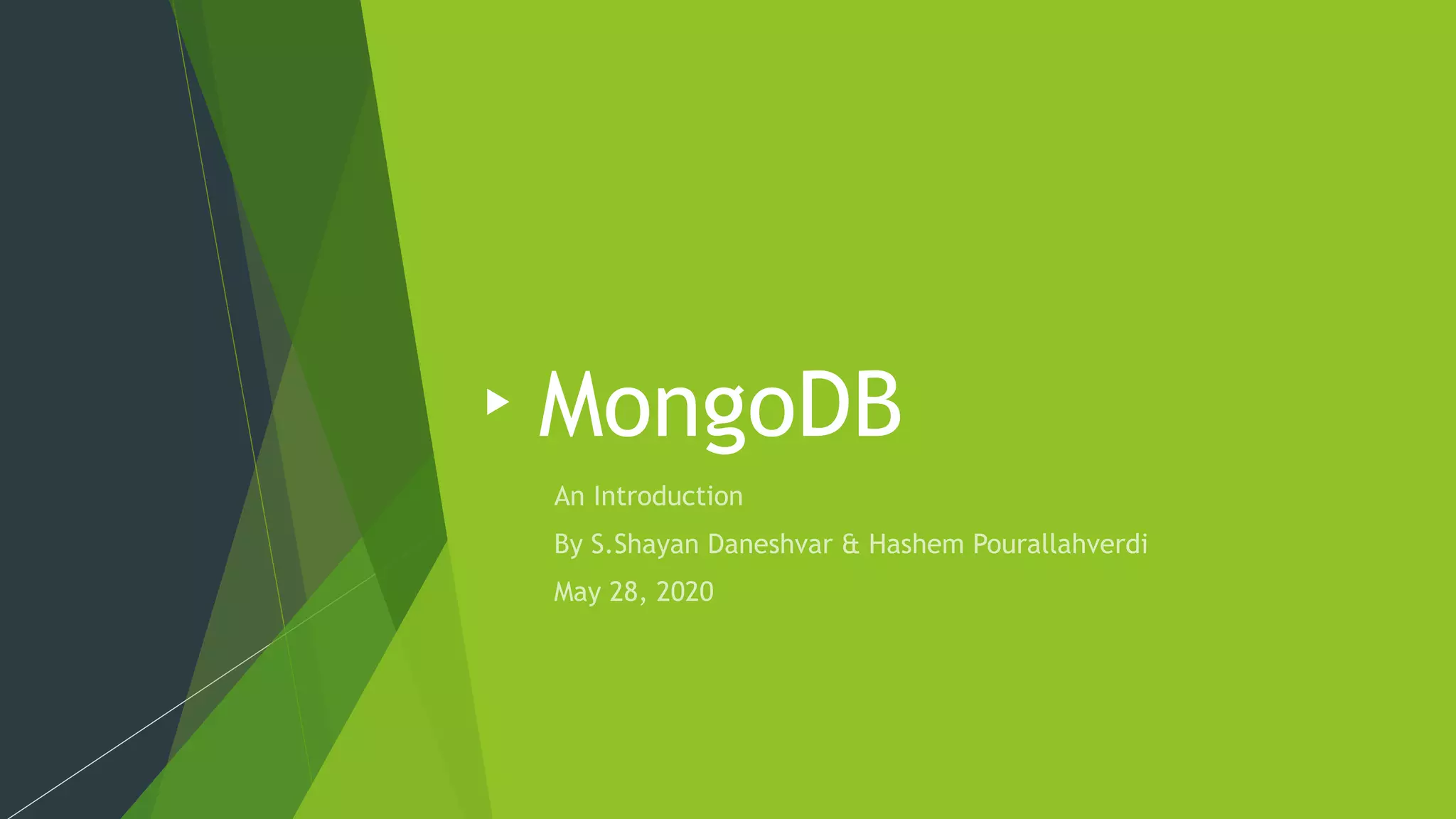 MongoDB

An Introduction

By S.Shayan Daneshvar & Hashem Pourallahverdi

May 28, 2020